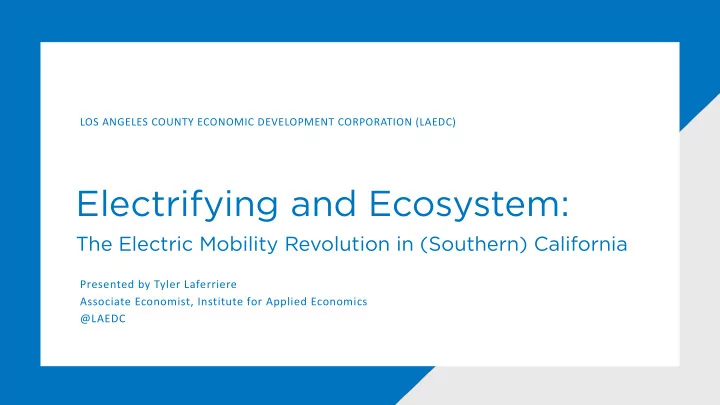 LOS ANGELES COUNTY ECONOMIC DEVELOPMENT CORPORATION (LAEDC)

Electrifying and Ecosystem:

The Electric Mobility Revolution in (Southern) California

Presented by Tyler Laferriere
Associate Economist, Institute for Applied Economics
@LAEDC